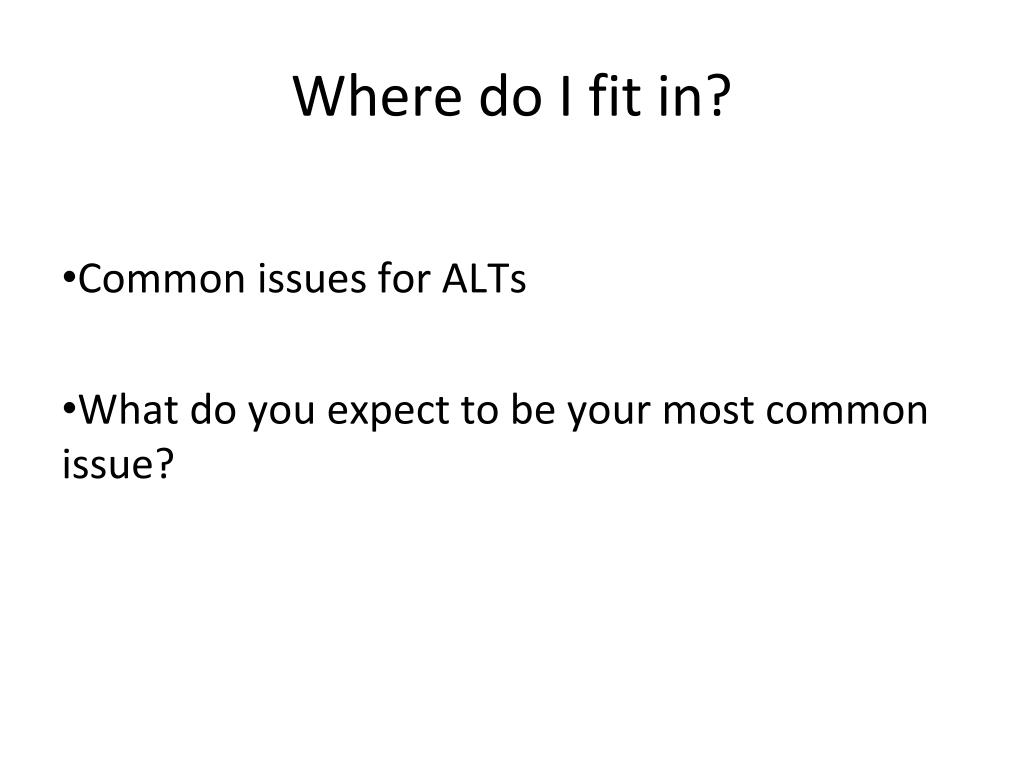 Where do I fit in?

•Common issues for ALTs

•What do you expect to be your most common issue?